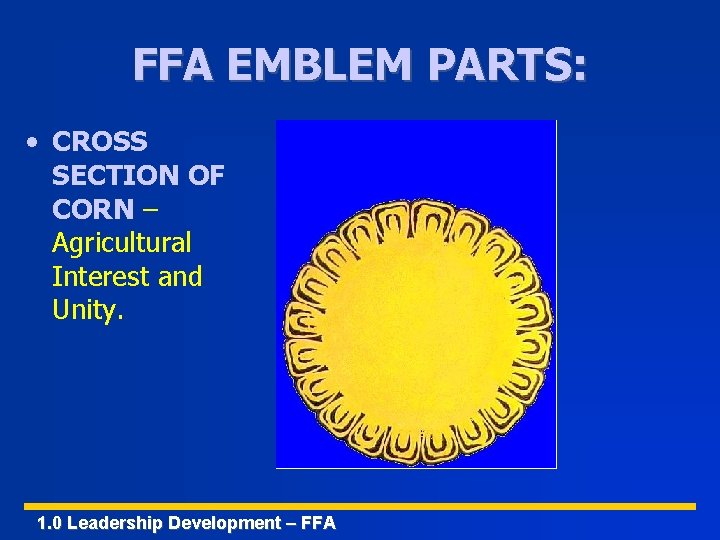 FFA EMBLEM PARTS:

• CROSS SECTION OF CORN – Agricultural Interest and Unity.

1.0 Leadership Development – FFA